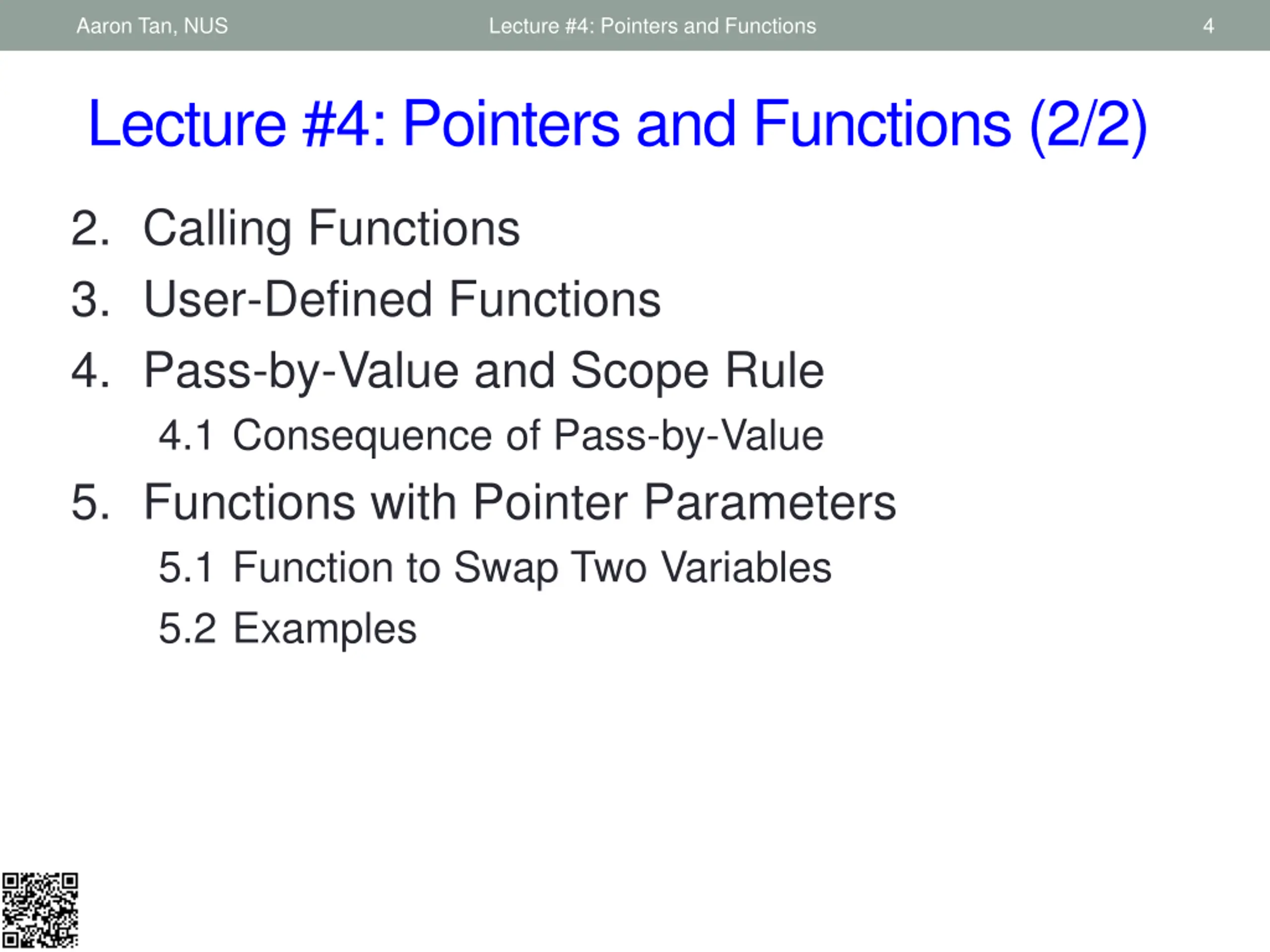 Aaron Tan, NUS Lecture #4: Pointers and Functions 4

Lecture #4: Pointers and Functions (2/2)

2. Calling Functions

3. User-Defined Functions

4. Pass-by-Value and Scope Rule

4.1 Consequence of Pass-by-Value

5. Functions with Pointer Parameters

5.1 Function to Swap Two Variables

5.2 Examples